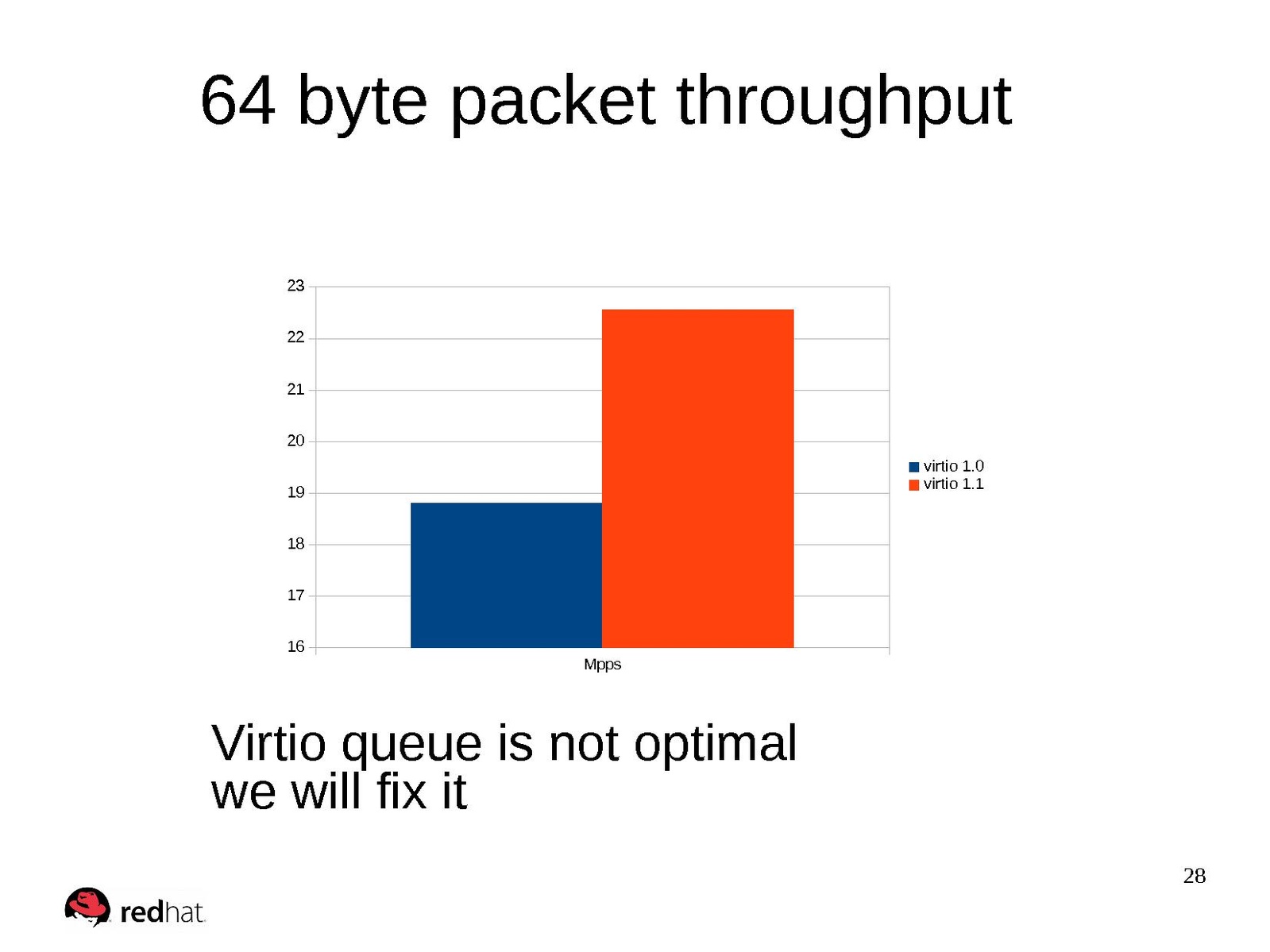 64 byte packet throughput

23
22
21
20
19
18
17
16

Mpps

virtio 1.0
virtio 1.1

Virtio queue is not optimal
we will fix it

28

redhat.